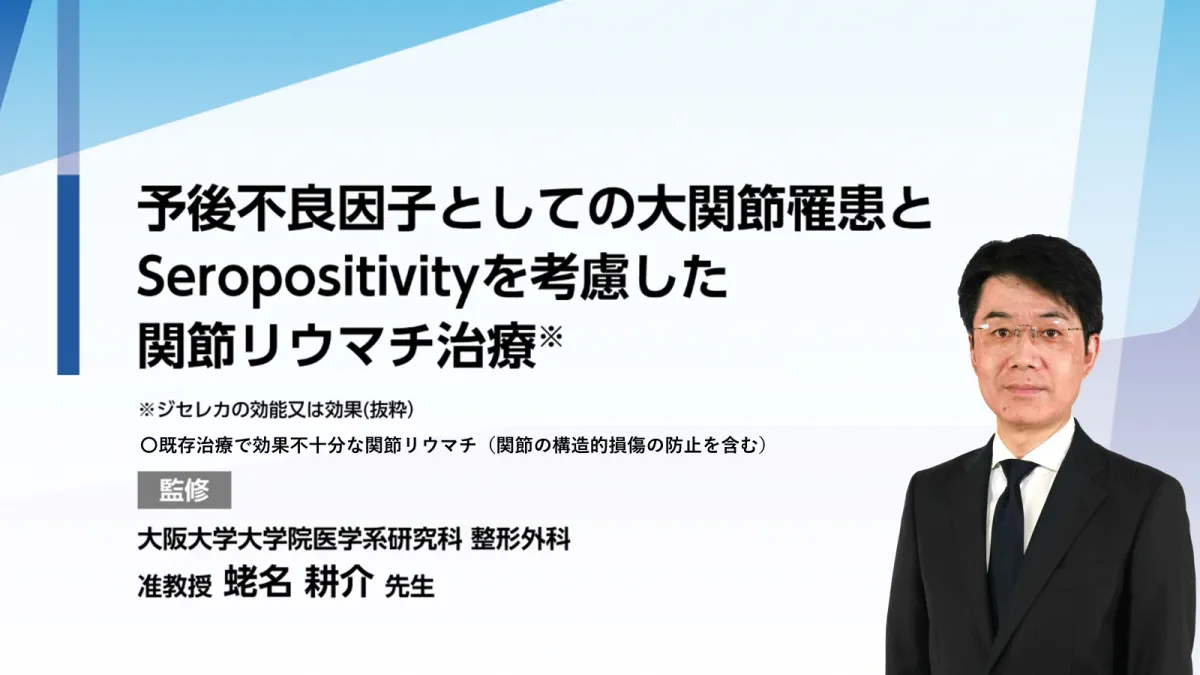 予後不良因子としての大関節罹患とSeropositivityを考慮した関節リウマチ治療※

※ジセレカの効能又は効果(抜粋)
○既存治療で効果不十分な関節リウマチ（関節の構造的損傷の防止を含む）

監修

大阪大学大学院医学系研究科 整形外科
准教授 蛯名 耕介 先生